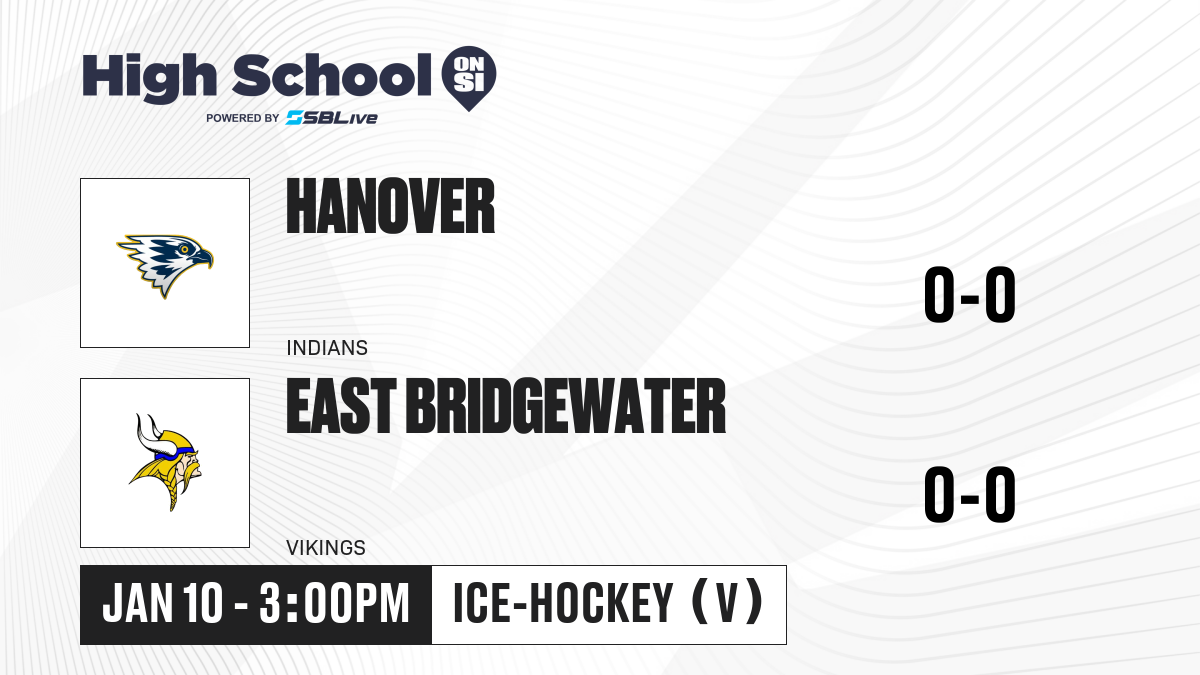 High School ON SI
POWERED BY SBLive

HANOVER
INDIANS
0-0

EAST BRIDGEWATER
VIKINGS
0-0

JAN 10 - 3:00PM
ICE-HOCKEY (V)